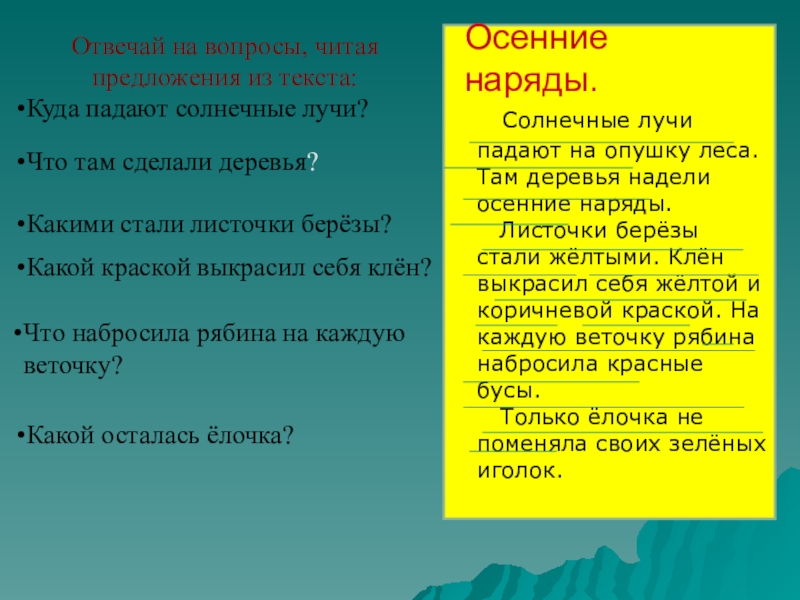 Отвечай на вопросы, читая предложения из текста:

•Куда падают солнечные лучи?

•Что там сделали деревья?

•Какими стали листочки берёзы?

•Какой краской выкрасил себя клён?

•Что набросила рябина на каждую веточку?

•Какой осталась ёлочка?

Осенние наряды.

Солнечные лучи падают на опушку леса. Там деревья надели осенние наряды.

Листочки берёзы стали жёлтыми. Клён выкрасил себя жёлтой и коричневой краской. На каждую веточку рябина набросила красные бусы.

Только ёлочка не поменяла своих зелёных иголок.